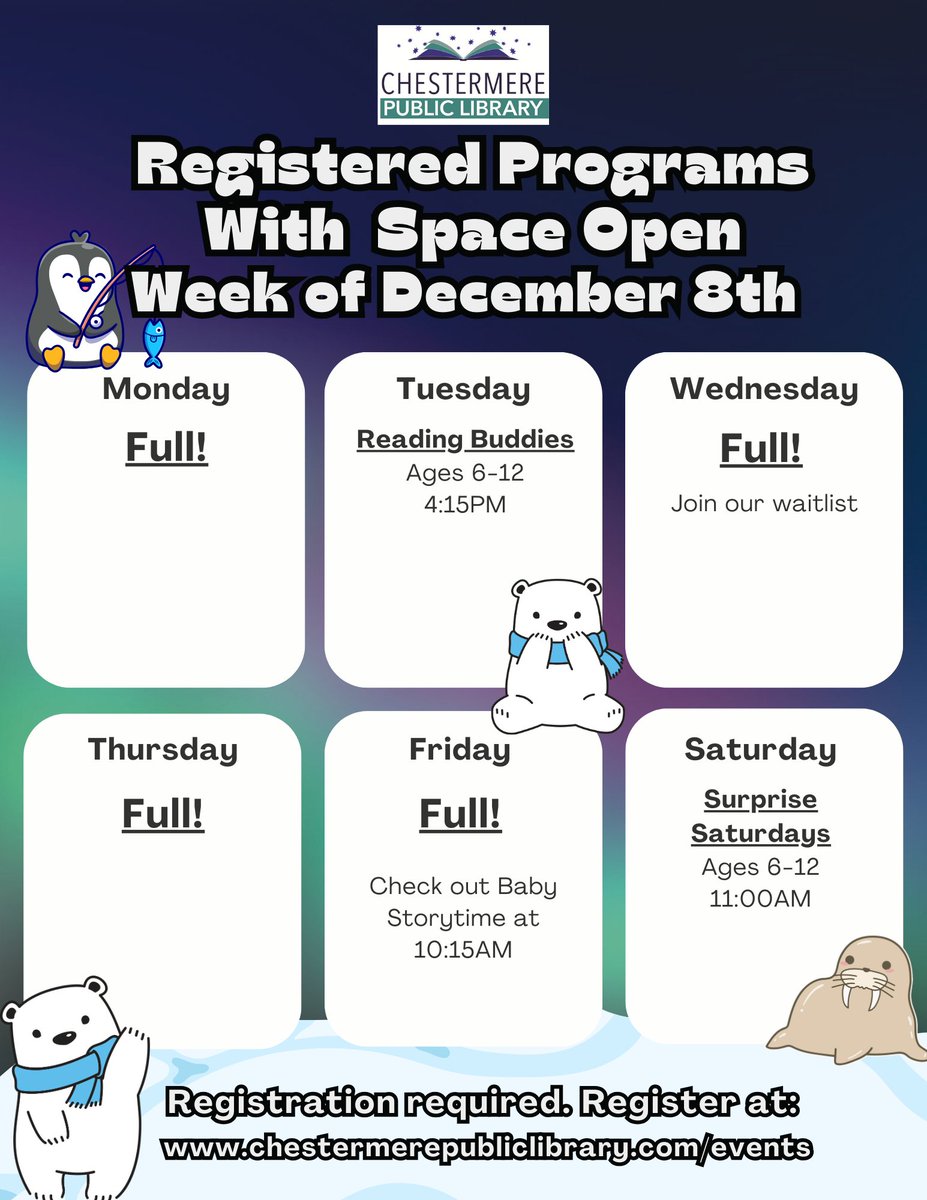 CHESTERMERE PUBLIC LIBRARY

Registered Programs With Space Open Week of December 8th

Monday

Full!

Tuesday

Reading Buddies
Ages 6-12
4:15PM

Wednesday

Full!

Join our waitlist

Thursday

Full!

Friday

Full!

Check out Baby Storytime at 10:15AM

Saturday

Surprise Saturdays
Ages 6-12
11:00AM

Registration required. Register at:
www.chestermerepubliclibrary.com/events